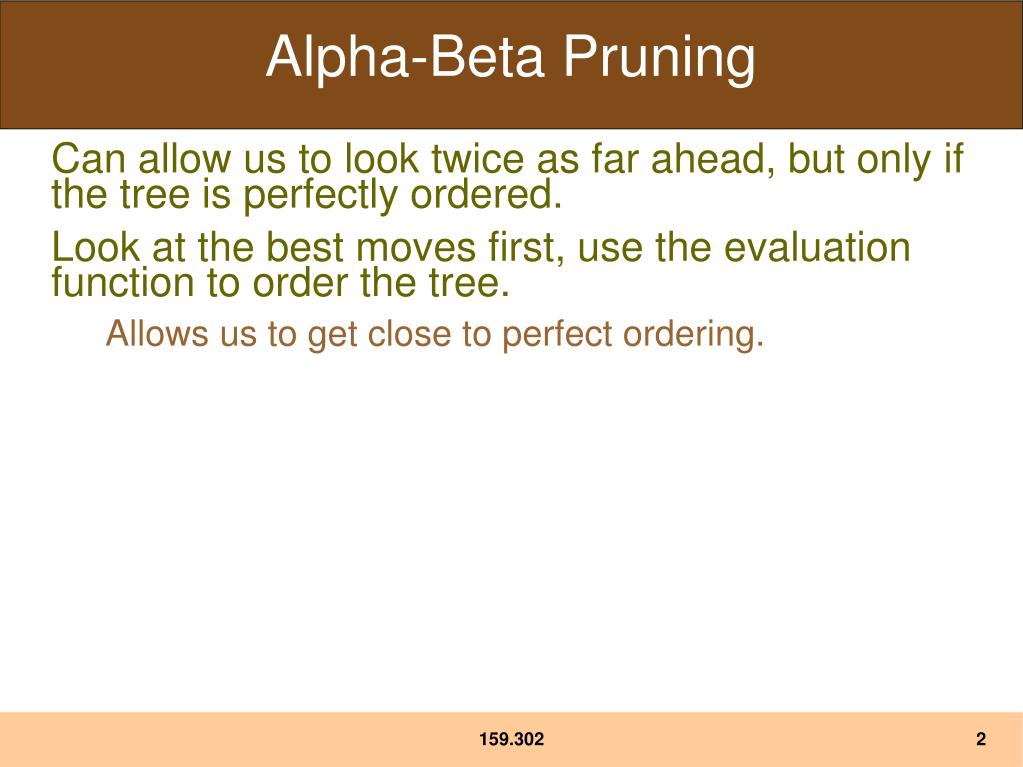 Alpha-Beta Pruning

Can allow us to look twice as far ahead, but only if the tree is perfectly ordered.

Look at the best moves first, use the evaluation function to order the tree.

Allows us to get close to perfect ordering.

159.302

2